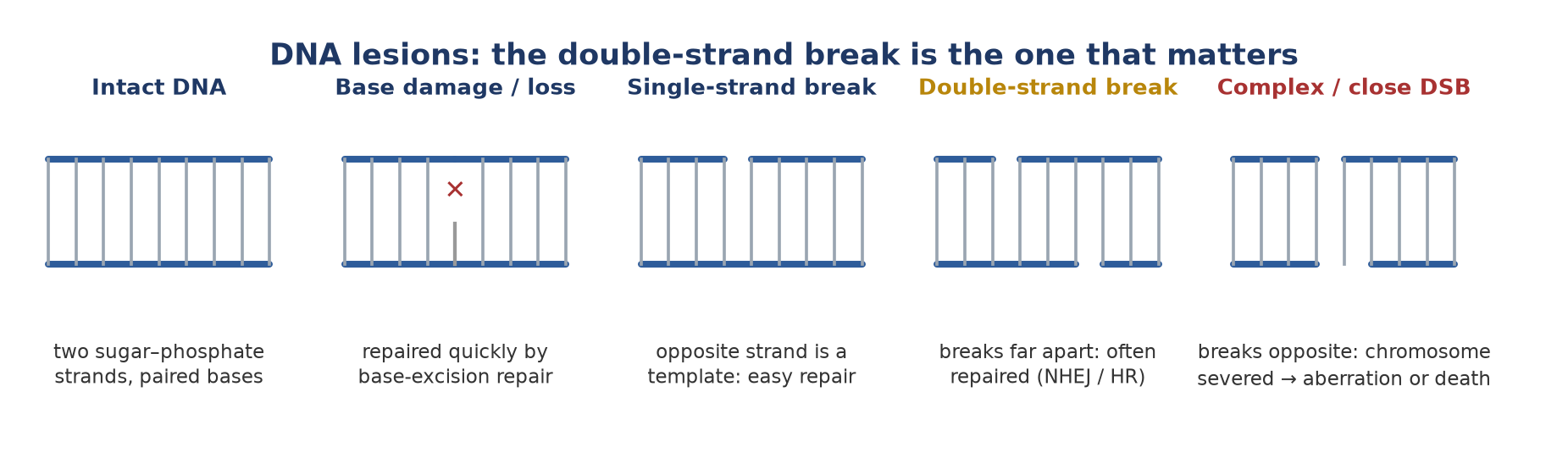 DNA lesions: the double-strand break is the one that matters

Intact DNA

two sugar–phosphate strands, paired bases

Base damage / loss

×

repaired quickly by base-excision repair

Single-strand break

opposite strand is a template: easy repair

Double-strand break

breaks far apart: often repaired (NHEJ / HR)

Complex / close DSB

breaks opposite: chromosome severed → aberration or death